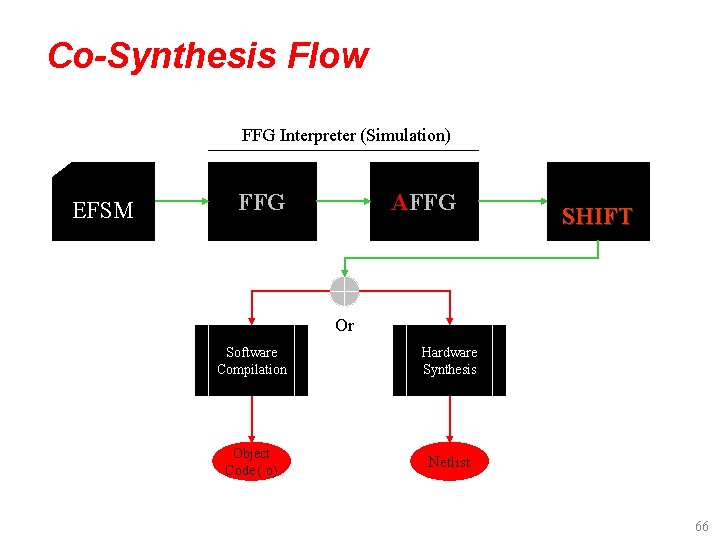 Co-Synthesis Flow

FFG Interpreter (Simulation)

EFSM

FFG

AFFG

SHIFT

Or

Software Compilation

Hardware Synthesis

Object Code(.o)

Netlist

66